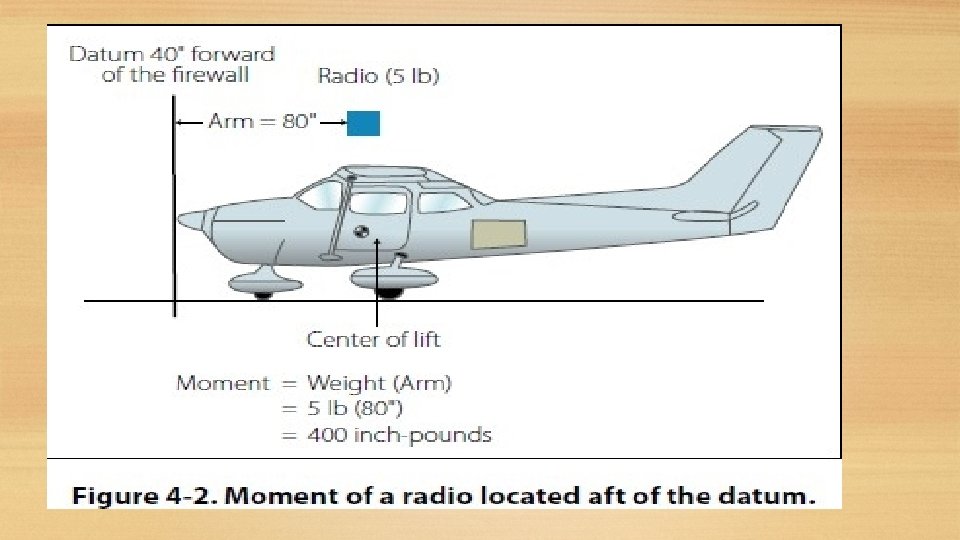 Datum 40" forward of the firewall

Radio (5 lb)

Arm = 80"

Center of lift

Moment = Weight (Arm)
= 5 lb (80")
= 400 inch-pounds

Figure 4-2. Moment of a radio located aft of the datum.